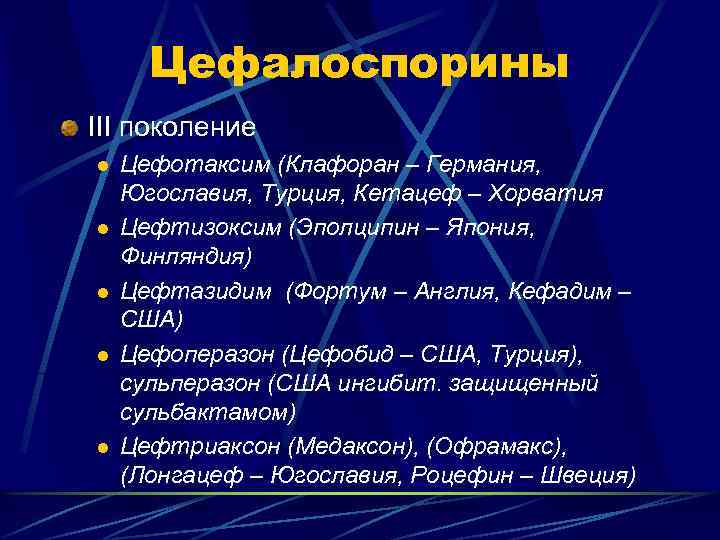 Цефалоспорины

III поколение

Цефотаксим (Клафоран – Германия, Югославия, Турция, Кетацеф – Хорватия

Цефтизоксим (Эполципин – Япония, Финляндия)

Цефтазидим (Фортум – Англия, Кефадим – США)

Цефоперазон (Цефобид – США, Турция), сульперазон (США ингибит. защищенный сульбактамом)

Цефтриаксон (Медаксон), (Офрамакс), (Лонгацеф – Югославия, Роцефин – Швеция)